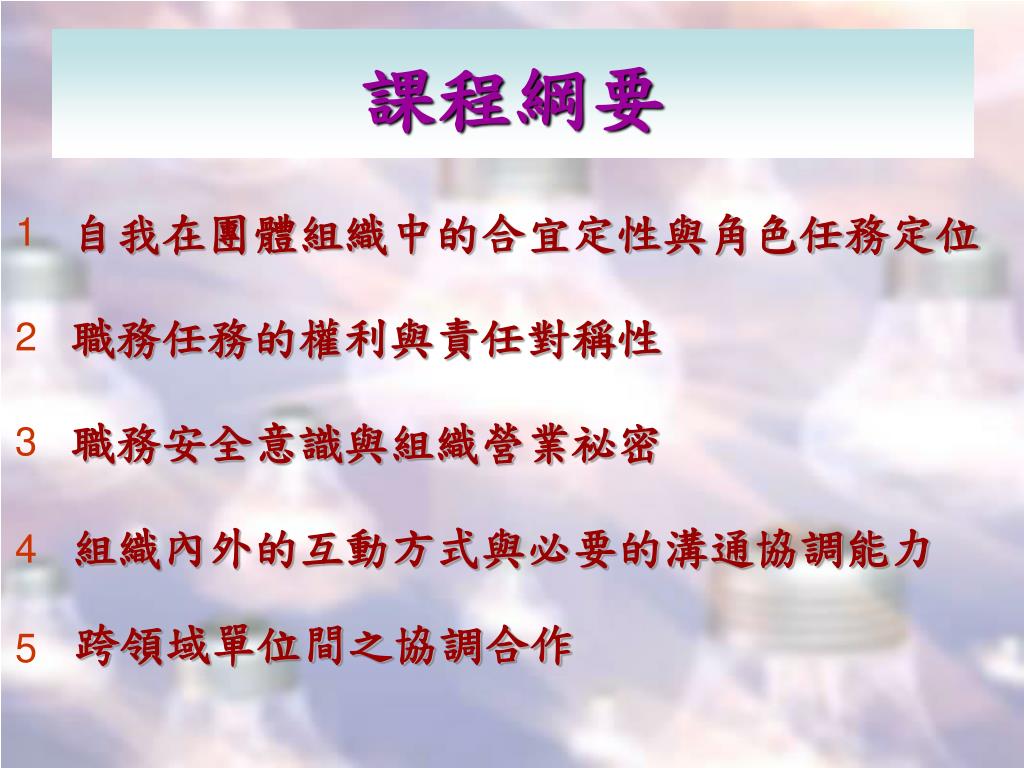 課程綱要

1 自我在團體組織中的合宜定性與角色任務定位

2 職務任務的權利與責任對稱性

3 職務安全意識與組織營業祕密

4 組織內外的互動方式與必要的溝通協調能力

5 跨領域單位間之協調合作